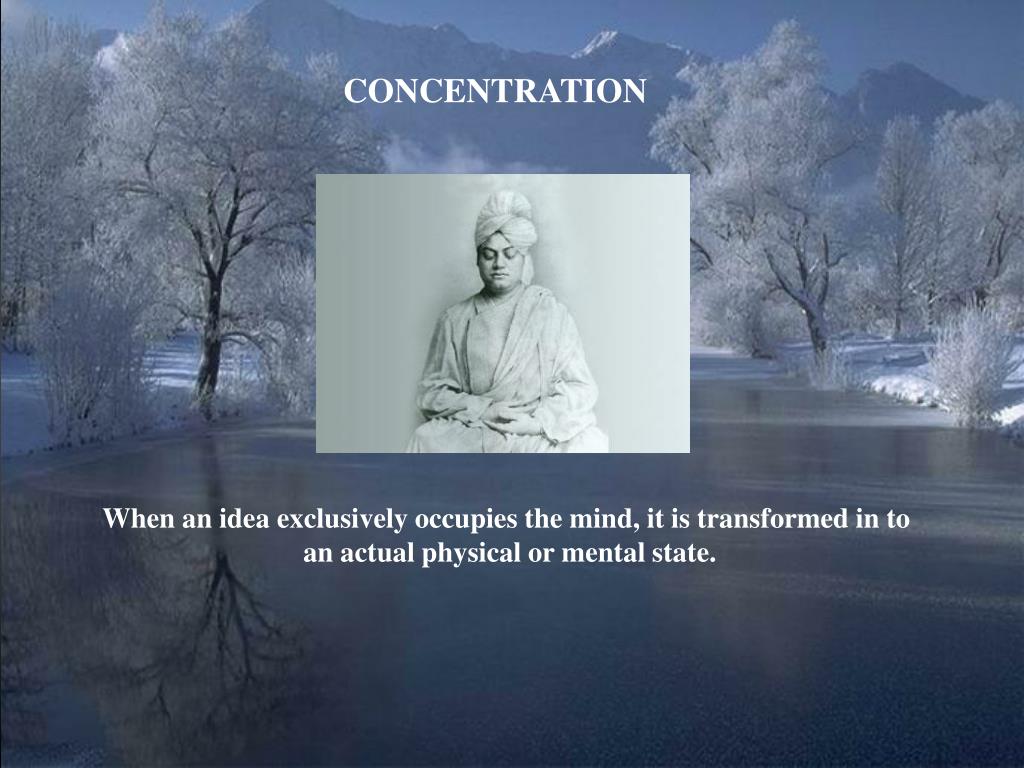 CONCENTRATION

When an idea exclusively occupies the mind, it is transformed in to an actual physical or mental state.